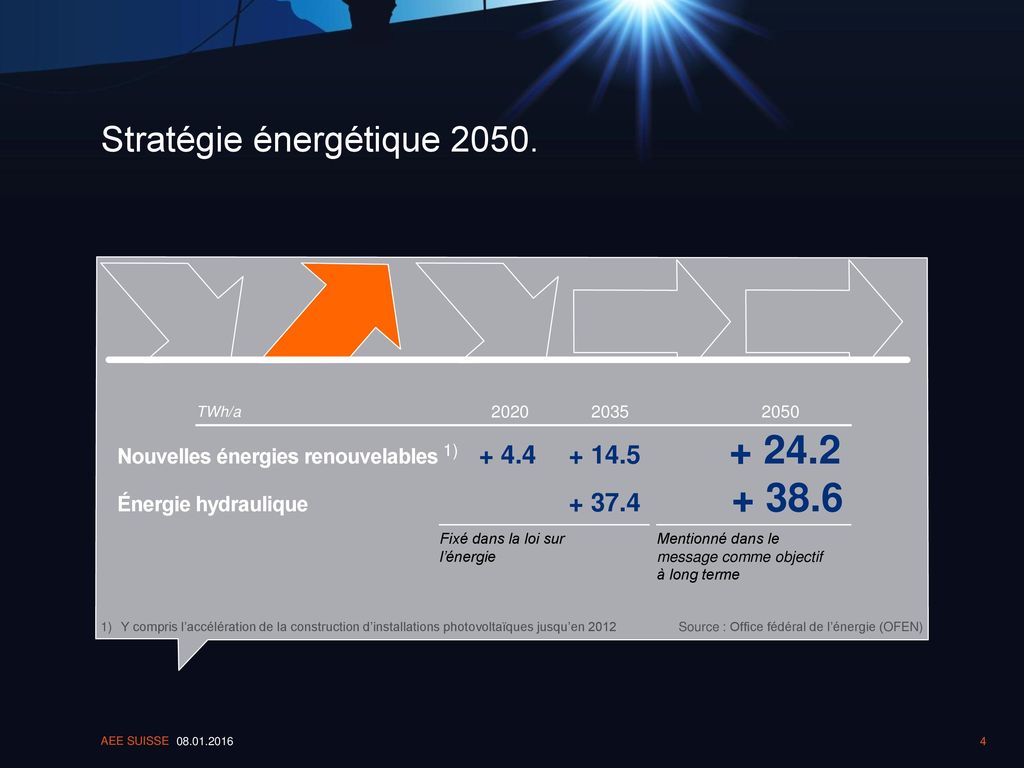 Stratégie énergétique 2050.

| TWh/a | 2020 | 2035 | 2050 |
|---|---|---|---|
| Nouvelles énergies renouvelables 1) | + 4.4 | + 14.5 | + 24.2 |
| Énergie hydraulique | | + 37.4 | + 38.6 |

Fixé dans la loi sur l'énergie

Mentionné dans le message comme objectif à long terme

1) Y compris l'accélération de la construction d'installations photovoltaïques jusqu'en 2012

Source : Office fédéral de l'énergie (OFEN)

AEE SUISSE 08.01.2016

4